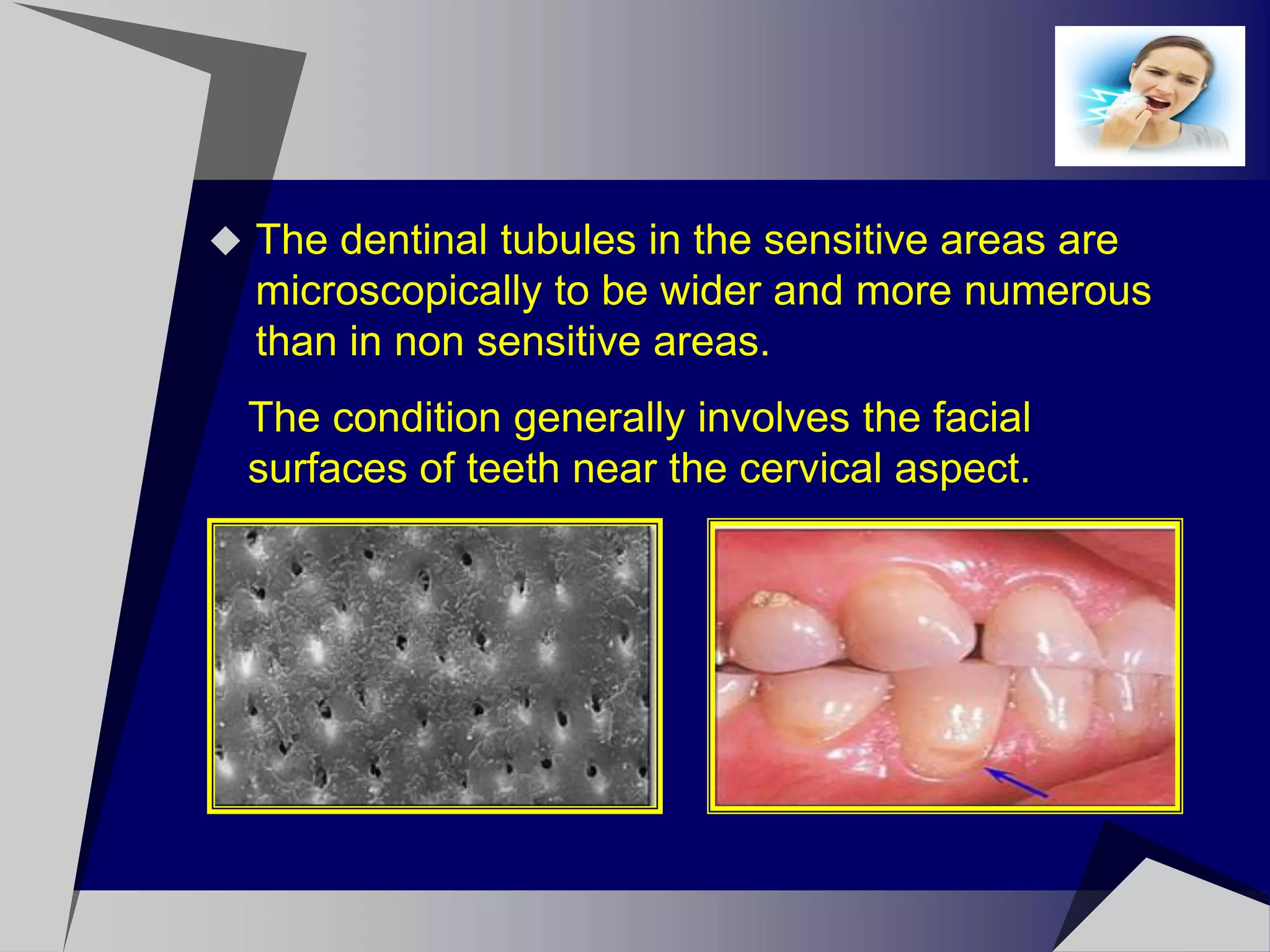 ◆ The dentinal tubules in the sensitive areas are microscopically to be wider and more numerous than in non sensitive areas.

The condition generally involves the facial surfaces of teeth near the cervical aspect.